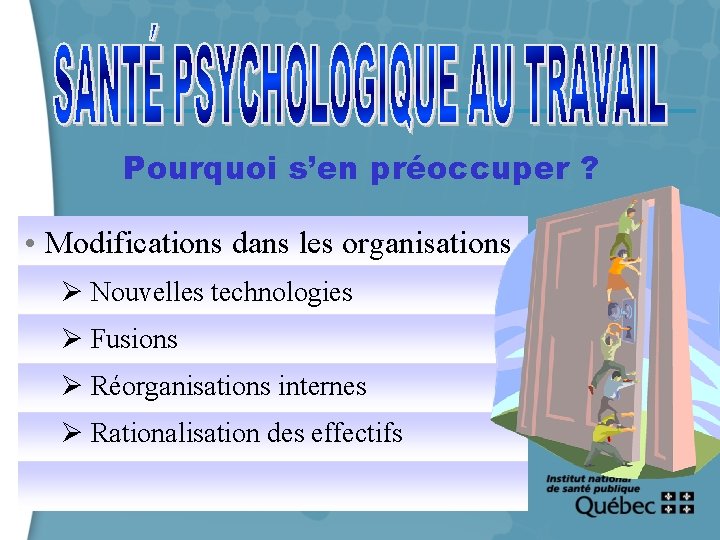 SANTÉ PSYCHOLOGIQUE AU TRAVAIL

Pourquoi s'en préoccuper ?

• Modifications dans les organisations

➢ Nouvelles technologies

➢ Fusions

➢ Réorganisations internes

➢ Rationalisation des effectifs

Institut national de santé publique Québec